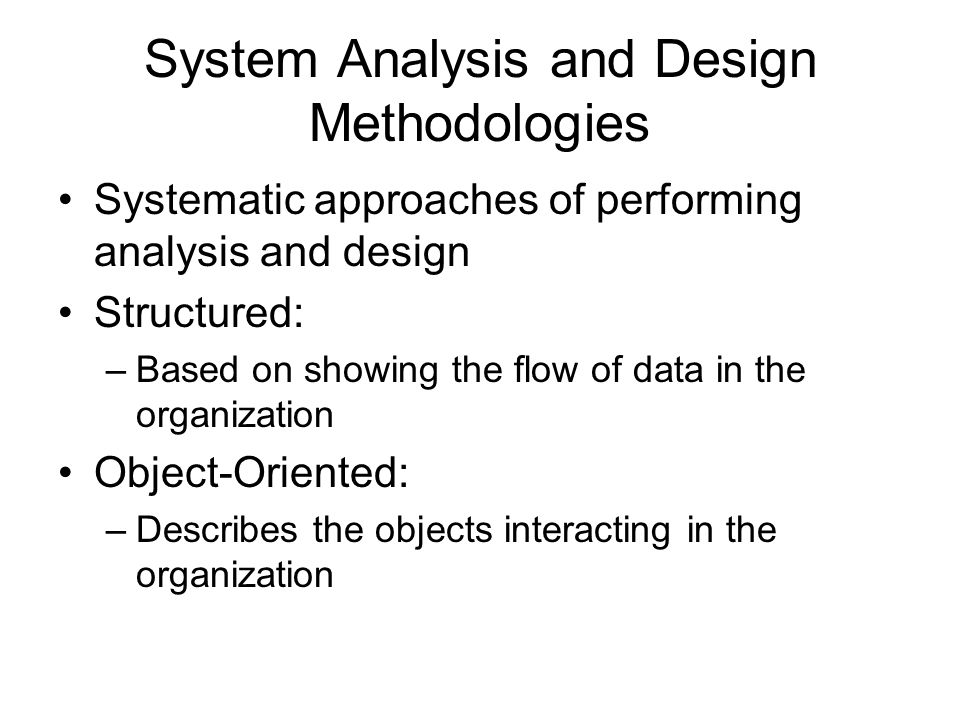 System Analysis and Design Methodologies

• Systematic approaches of performing analysis and design
• Structured:
 – Based on showing the flow of data in the organization
• Object-Oriented:
 – Describes the objects interacting in the organization